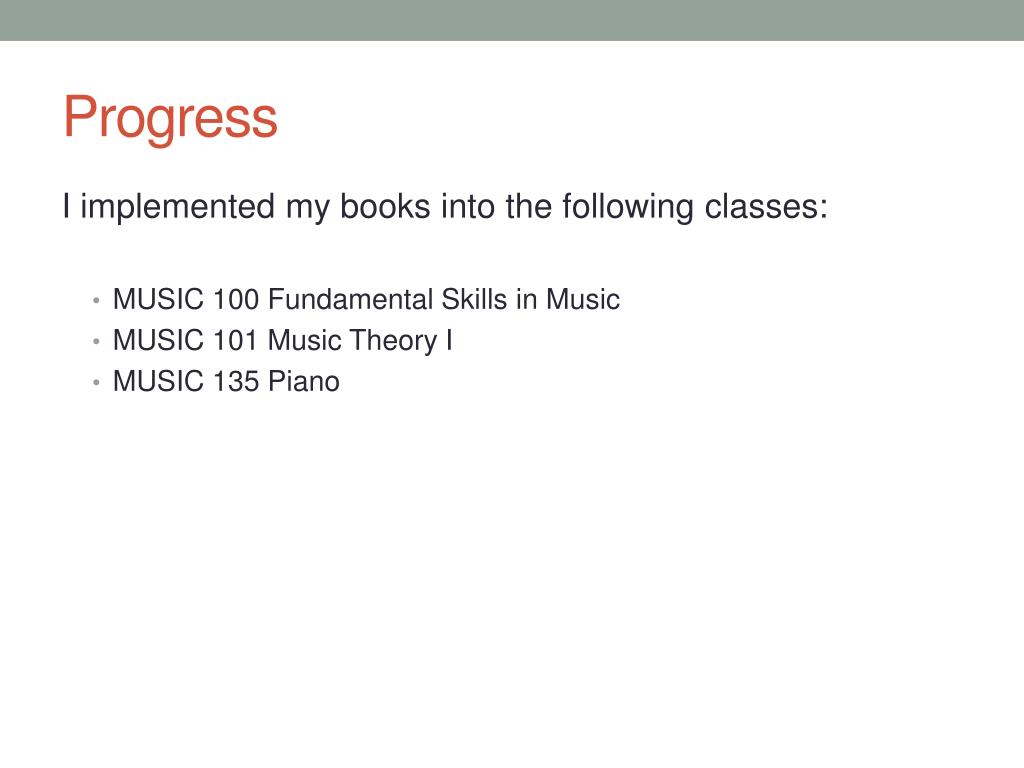 Progress

I implemented my books into the following classes:

• MUSIC 100 Fundamental Skills in Music
• MUSIC 101 Music Theory I
• MUSIC 135 Piano